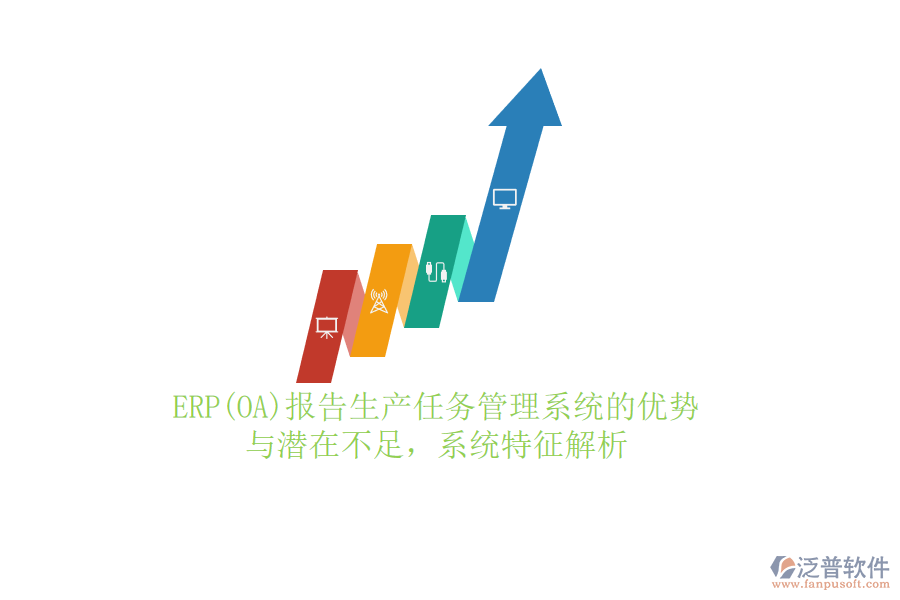 ERP(OA)报告生产任务管理系统的优势与潜在不足，系统特征解析

泛普软件
www.fanpusoft.com